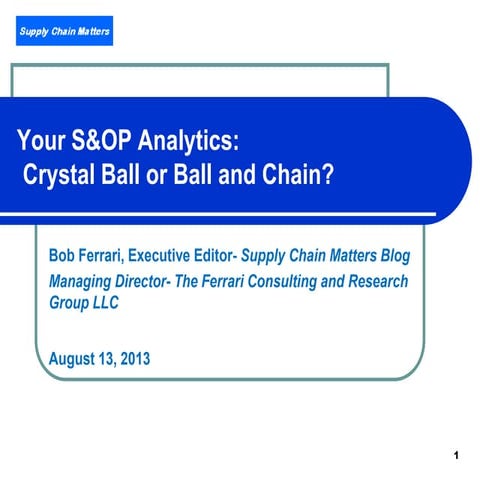 Supply Chain Matters

Your S&OP Analytics:
Crystal Ball or Ball and Chain?

Bob Ferrari, Executive Editor- Supply Chain Matters Blog
Managing Director- The Ferrari Consulting and Research Group LLC

August 13, 2013

1